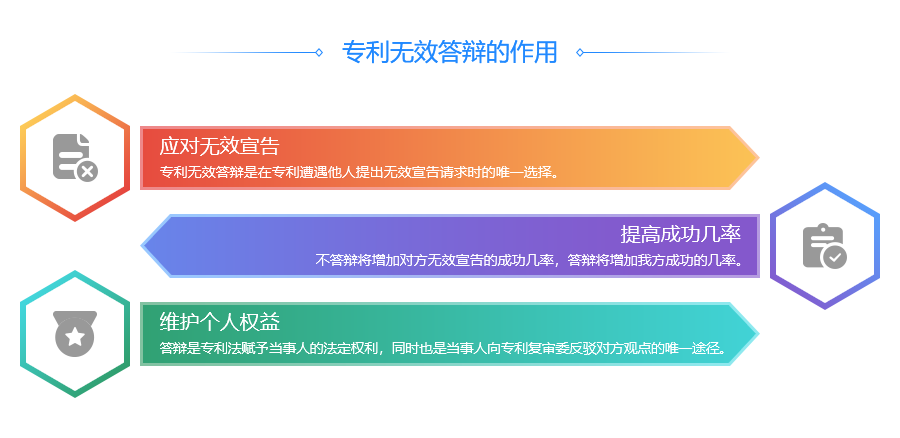 专利无效答辩的作用

应对无效宣告

专利无效答辩是在专利遭遇他人提出无效宣告请求时的唯一选择。

提高成功几率

不答辩将增加对方无效宣告的成功几率，答辩将增加我方成功的几率。

维护个人权益

答辩是专利法赋予当事人的法定权利，同时也是当事人向专利复审委反驳对方观点的唯一途径。